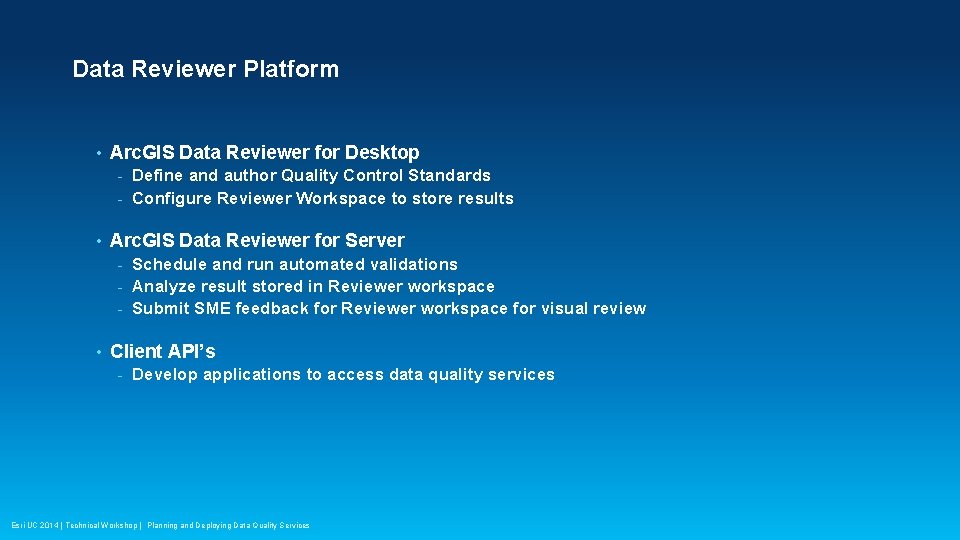 Data Reviewer Platform

• ArcGIS Data Reviewer for Desktop
- Define and author Quality Control Standards
- Configure Reviewer Workspace to store results

• ArcGIS Data Reviewer for Server
- Schedule and run automated validations
- Analyze result stored in Reviewer workspace
- Submit SME feedback for Reviewer workspace for visual review

• Client API's
- Develop applications to access data quality services

Esri UC 2014 | Technical Workshop | Planning and Deploying Data Quality Services